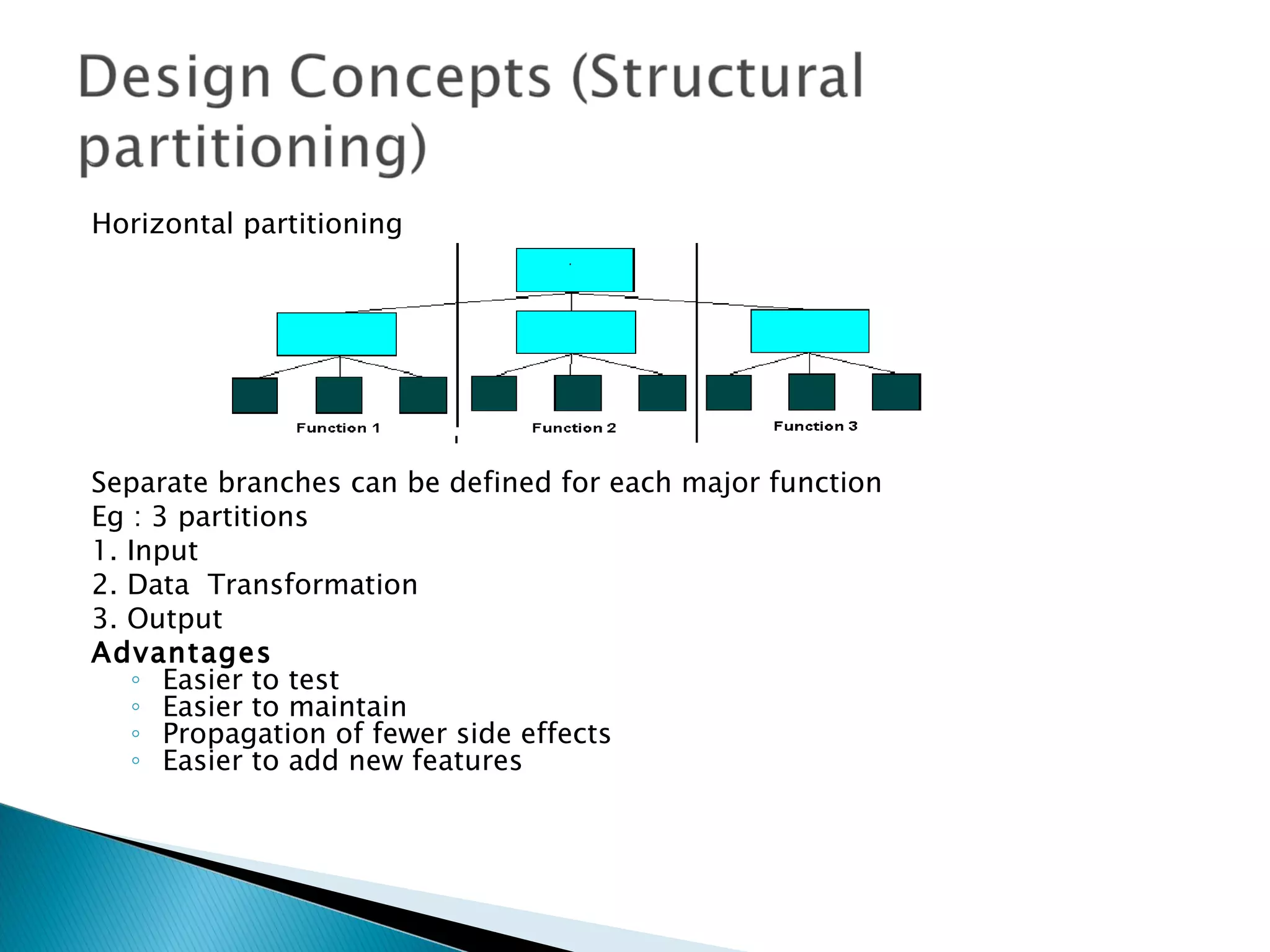 Design Concepts (Structural partitioning)

Horizontal partitioning

Function 1

Function 2

Function 3

Separate branches can be defined for each major function
Eg : 3 partitions
1. Input
2. Data Transformation
3. Output
Advantages
◦ Easier to test
◦ Easier to maintain
◦ Propagation of fewer side effects
◦ Easier to add new features